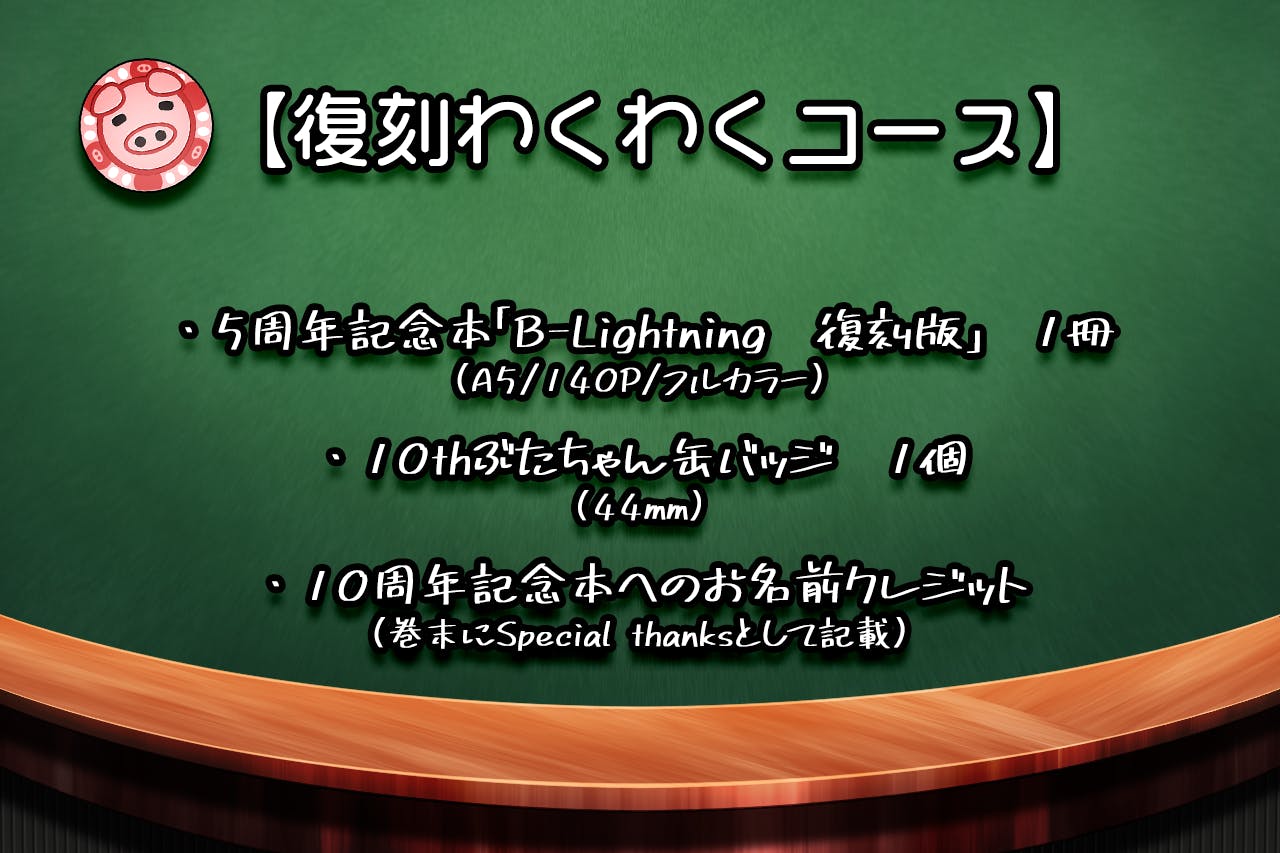 【復刻わくわくコース】

・5周年記念本「B-Lightning　復刻版」　1冊
（A5/140P/フルカラー）

・10thぶたちゃん缶バッジ　1個
（44mm）

・10周年記念本へのお名前クレジット
（巻末にSpecial thanksとして記載）